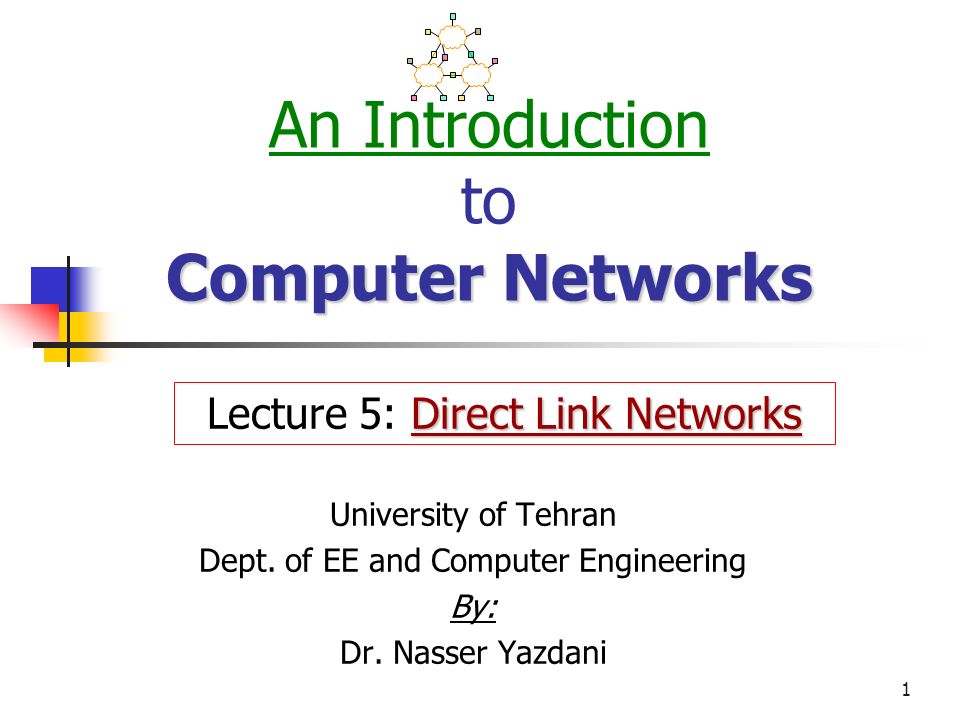 An Introduction
to
Computer Networks

Lecture 5: Direct Link Networks

University of Tehran
Dept. of EE and Computer Engineering
By:
Dr. Nasser Yazdani

1